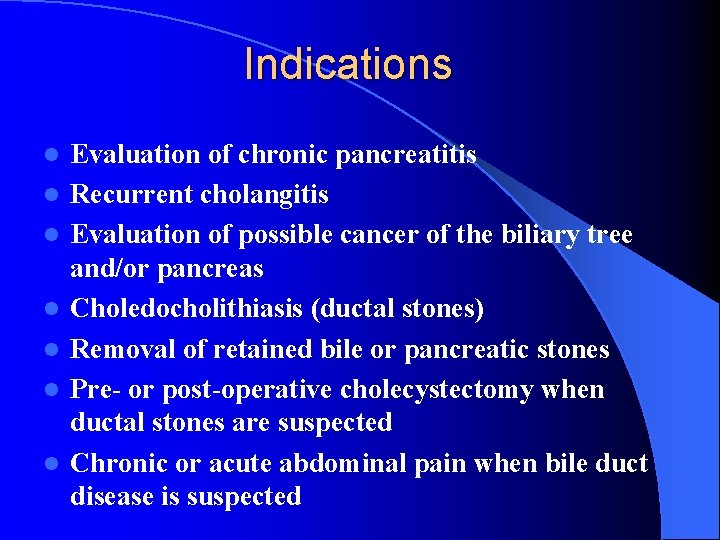 Indications

- Evaluation of chronic pancreatitis
- Recurrent cholangitis
- Evaluation of possible cancer of the biliary tree and/or pancreas
- Choledocholithiasis (ductal stones)
- Removal of retained bile or pancreatic stones
- Pre- or post-operative cholecystectomy when ductal stones are suspected
- Chronic or acute abdominal pain when bile duct disease is suspected